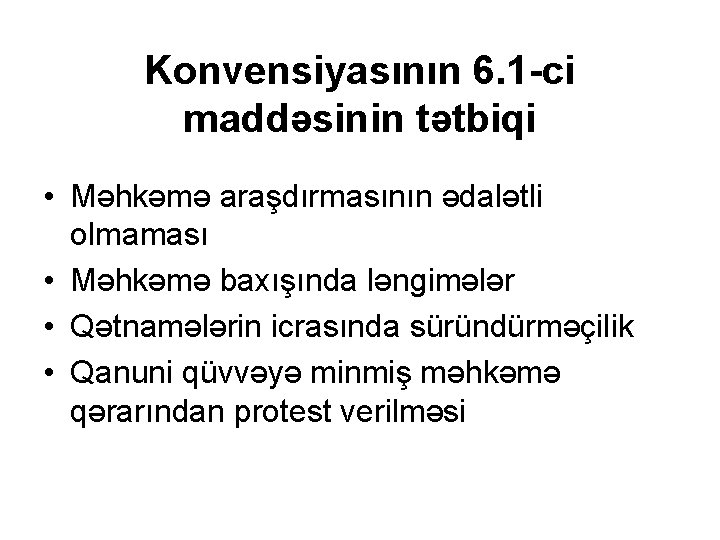 Konvensiyasının 6.1-ci maddəsinin tətbiqi

• Məhkəmə araşdırmasının ədalətli olmaması
• Məhkəmə baxışında ləngimələr
• Qətnamələrin icrasında süründürməçilik
• Qanuni qüvvəyə minmiş məhkəmə qərarından protest verilməsi